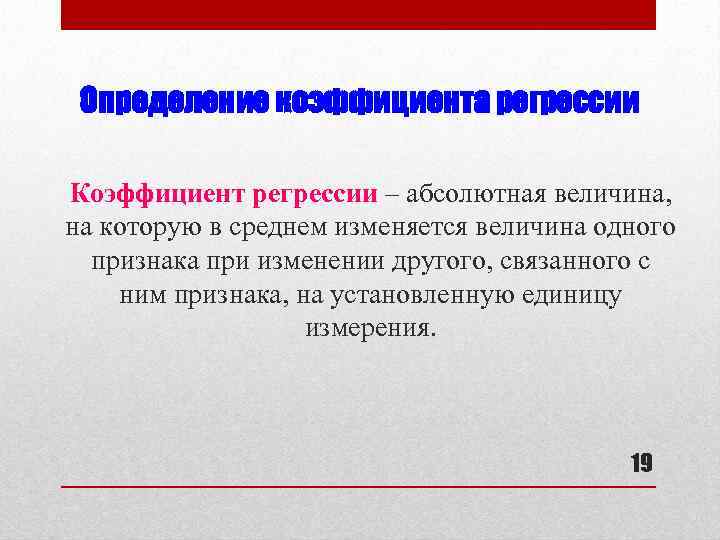 Определение коэффициента регрессии

Коэффициент регрессии – абсолютная величина, на которую в среднем изменяется величина одного признака при изменении другого, связанного с ним признака, на установленную единицу измерения.

19